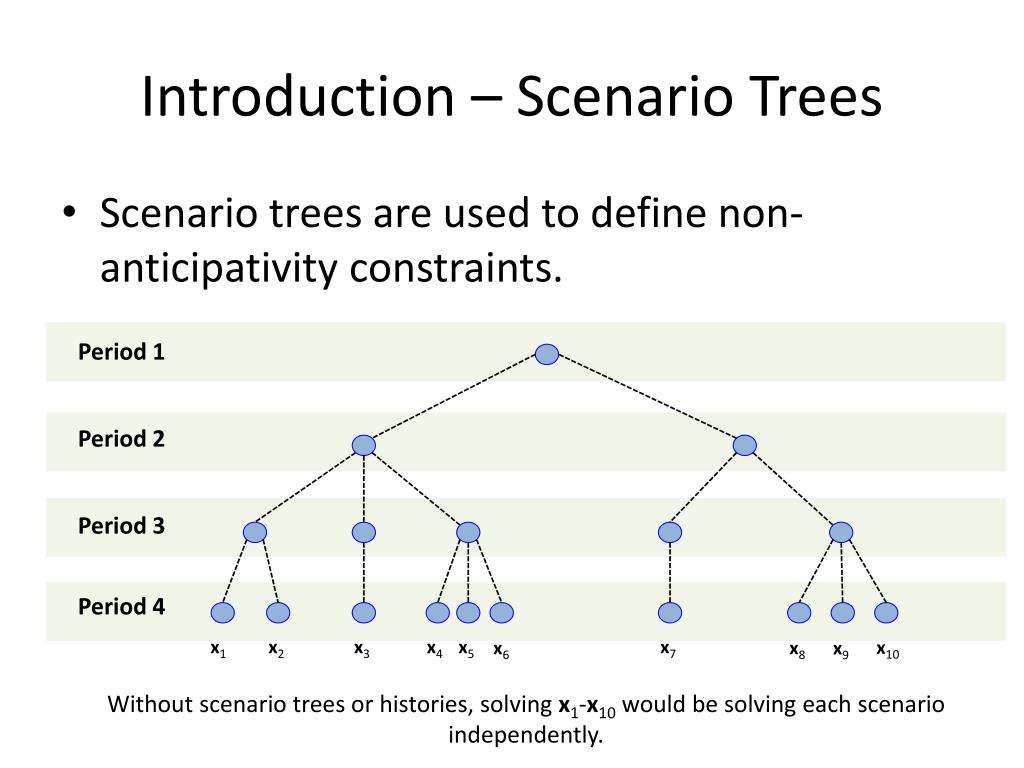 Introduction – Scenario Trees

• Scenario trees are used to define non-anticipativity constraints.

Period 1

Period 2

Period 3

Period 4

$x_1$ $x_2$ $x_3$ $x_4$ $x_5$ $x_6$ $x_7$ $x_8$ $x_9$ $x_{10}$

Without scenario trees or histories, solving $x_1$-$x_{10}$ would be solving each scenario independently.